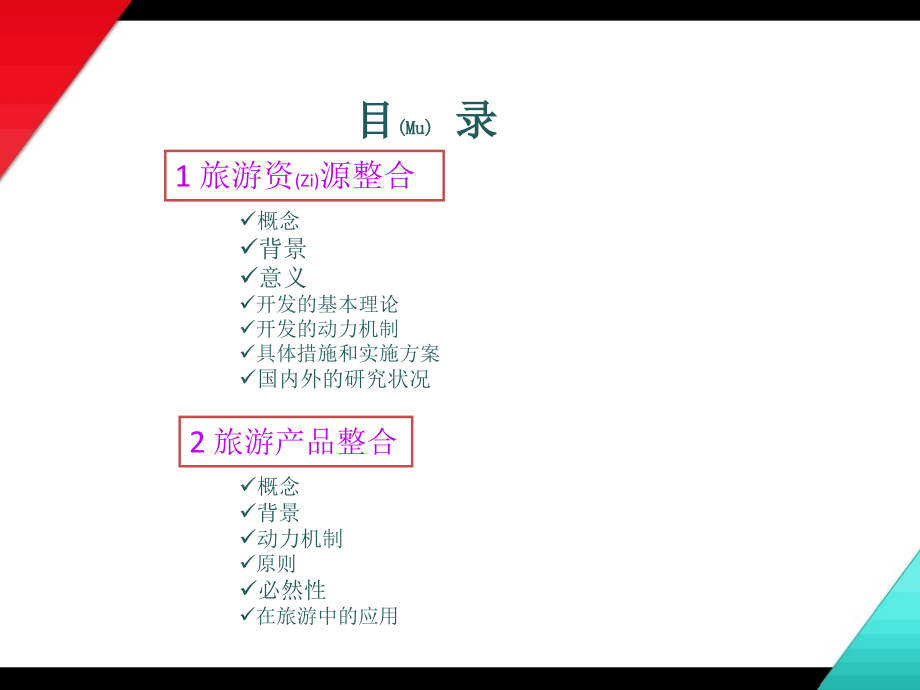 目(Mu) 录

1 旅游资(Zi)源整合

✓概念
✓背景
✓意义
✓开发的基本理论
✓开发的动力机制
✓具体措施和实施方案
✓国内外的研究状况

2 旅游产品整合

✓概念
✓背景
✓动力机制
✓原则
✓必然性
✓在旅游中的应用